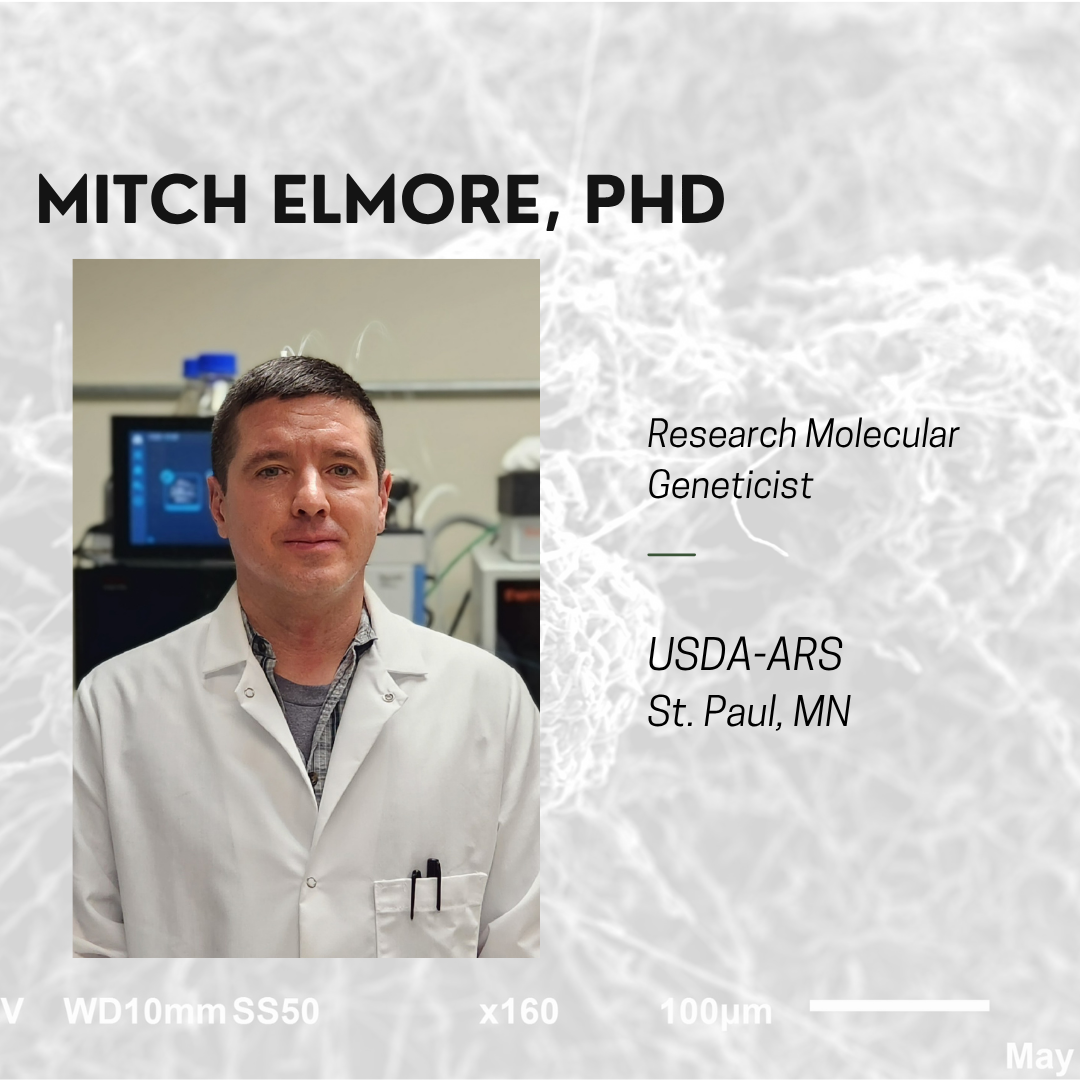 MITCH ELMORE, PHD

Research Molecular Geneticist

USDA-ARS
St. Paul, MN

V WD10mm SS50 x160 100μm

May